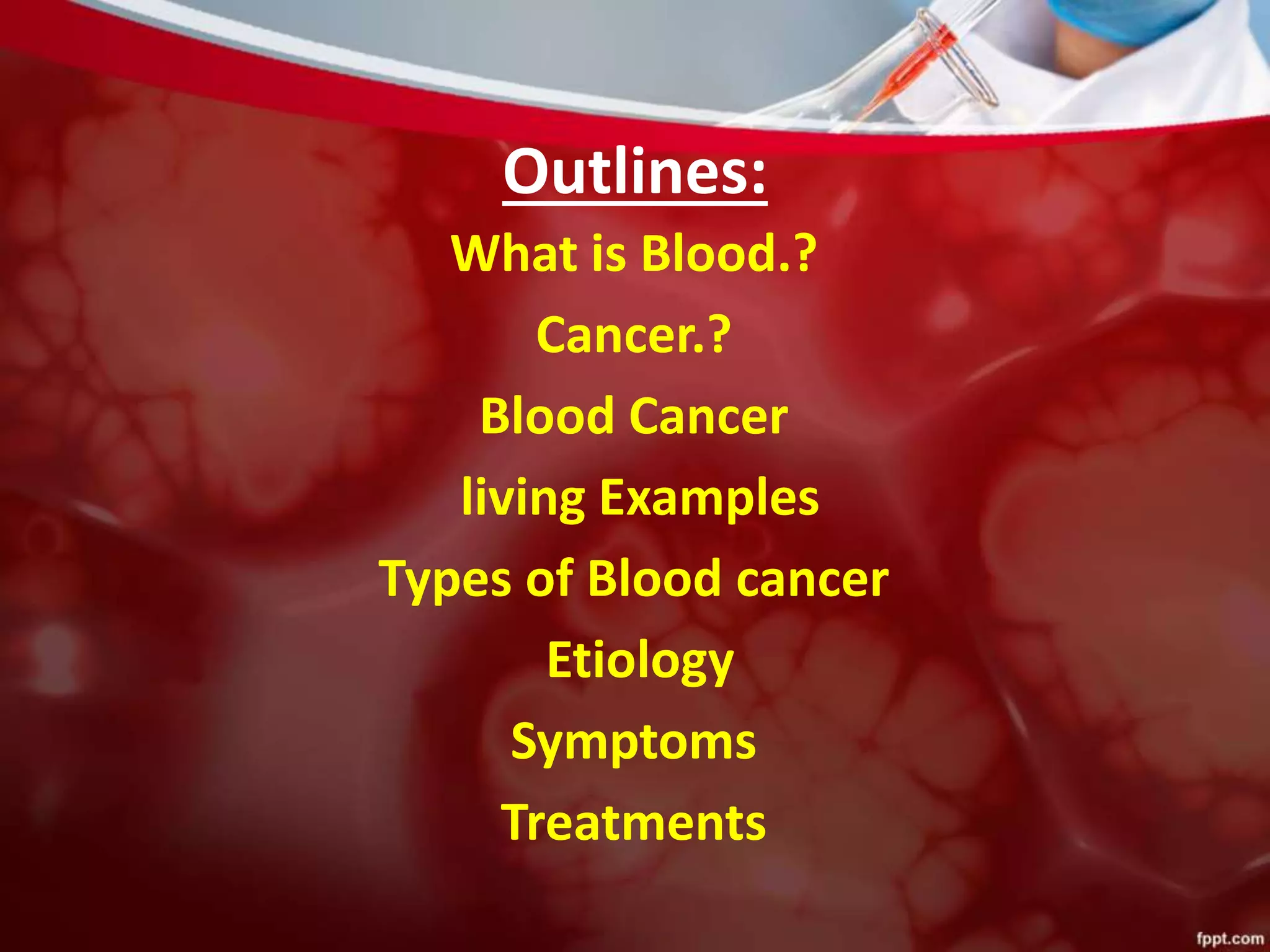 Outlines:

What is Blood.?

Cancer.?

Blood Cancer

living Examples

Types of Blood cancer

Etiology

Symptoms

Treatments

fppt.com